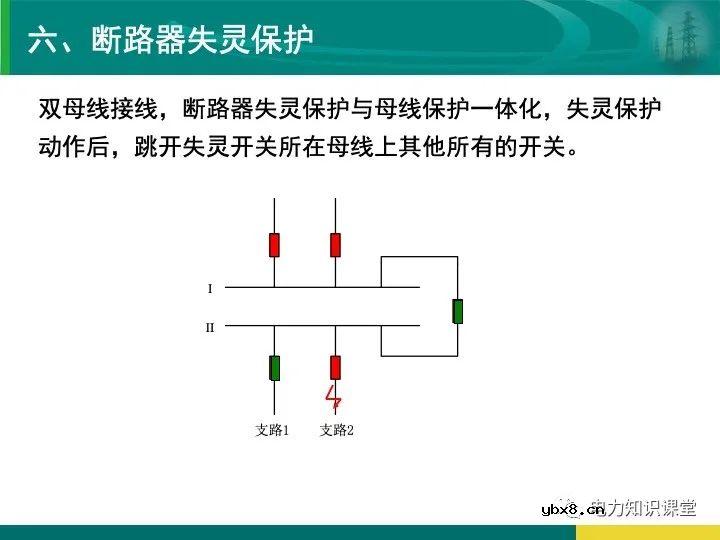 六、断路器失灵保护

双母线接线，断路器失灵保护与母线保护一体化，失灵保护动作后，跳开失灵开关所在母线上其他所有的开关。

I

II

支路1 支路2

ybx8.cn 电力知识课堂